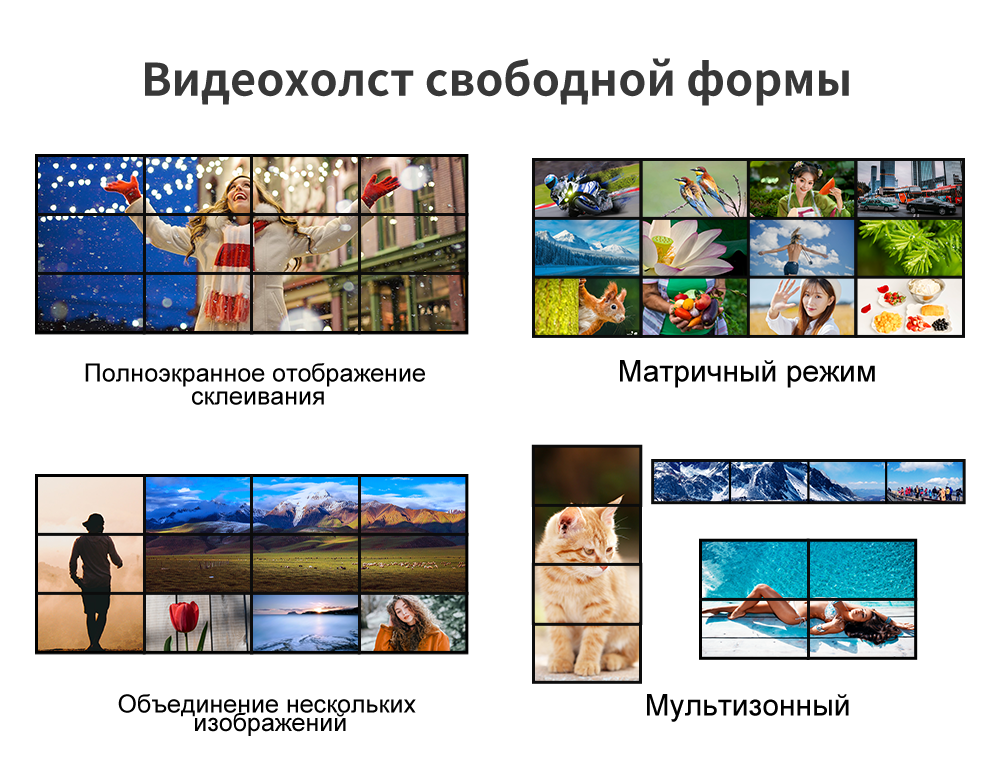 Видеохолст свободной формы

Полноэкранное отображение склеивания

Матричный режим

Объединение нескольких изображений

Мультизонный